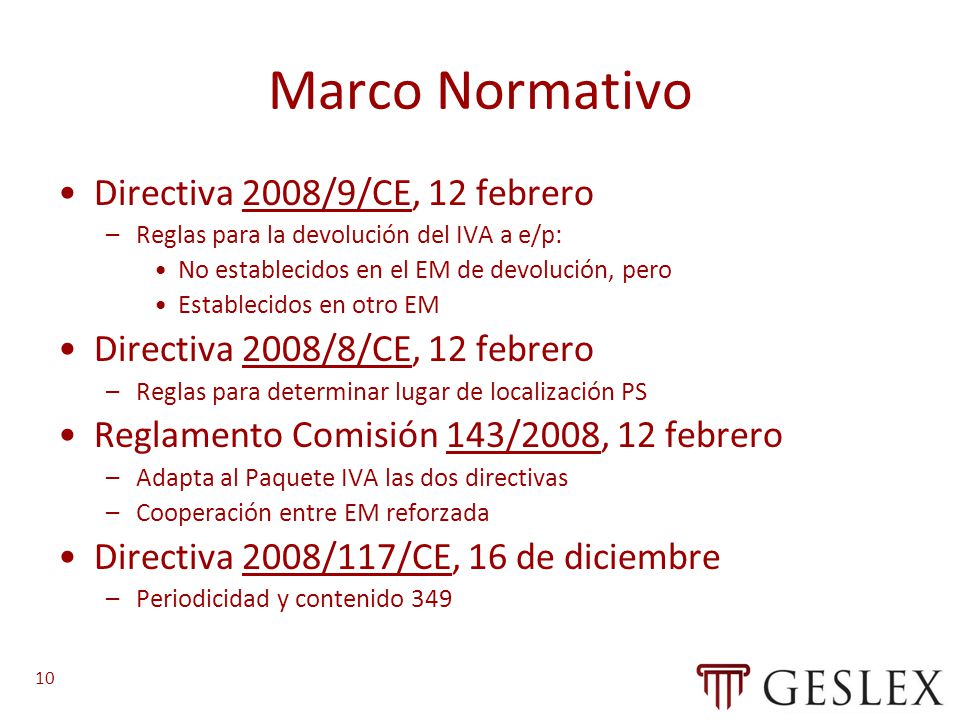 Marco Normativo

• Directiva 2008/9/CE, 12 febrero
– Reglas para la devolución del IVA a e/p:
• No establecidos en el EM de devolución, pero
• Establecidos en otro EM

• Directiva 2008/8/CE, 12 febrero
– Reglas para determinar lugar de localización PS

• Reglamento Comisión 143/2008, 12 febrero
– Adapta al Paquete IVA las dos directivas
– Cooperación entre EM reforzada

• Directiva 2008/117/CE, 16 de diciembre
– Periodicidad y contenido 349

10

GESLEX